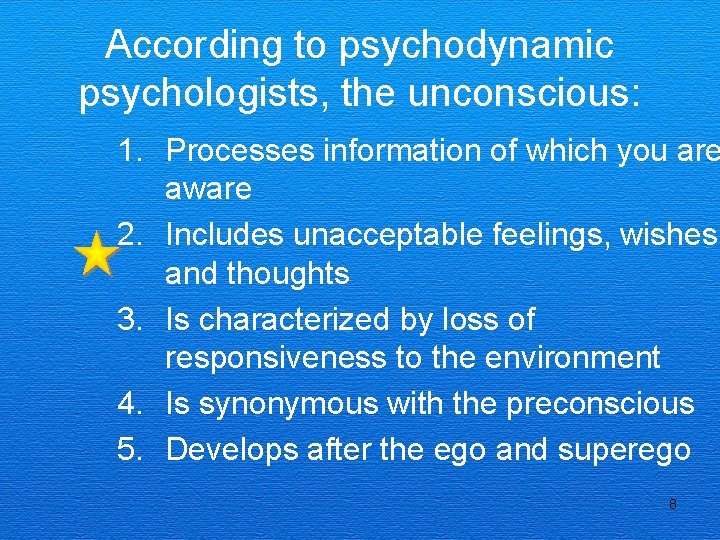 According to psychodynamic psychologists, the unconscious:

1. Processes information of which you are aware
2. Includes unacceptable feelings, wishes and thoughts
3. Is characterized by loss of responsiveness to the environment
4. Is synonymous with the preconscious
5. Develops after the ego and superego

8